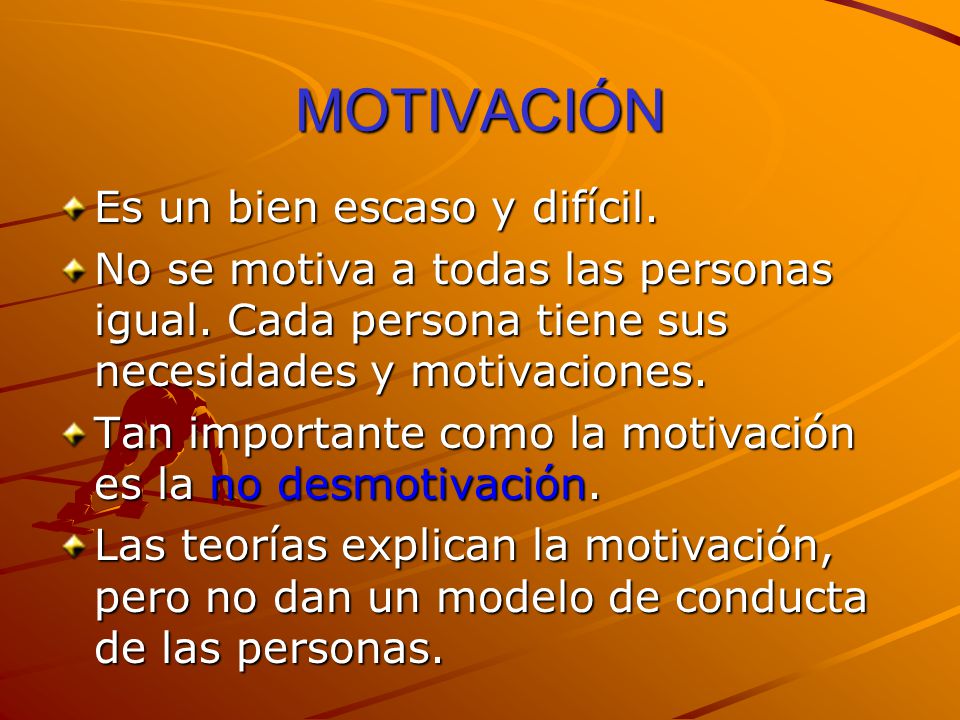 MOTIVACIÓN

Es un bien escaso y difícil.

No se motiva a todas las personas igual. Cada persona tiene sus necesidades y motivaciones.

Tan importante como la motivación es la no desmotivación.

Las teorías explican la motivación, pero no dan un modelo de conducta de las personas.